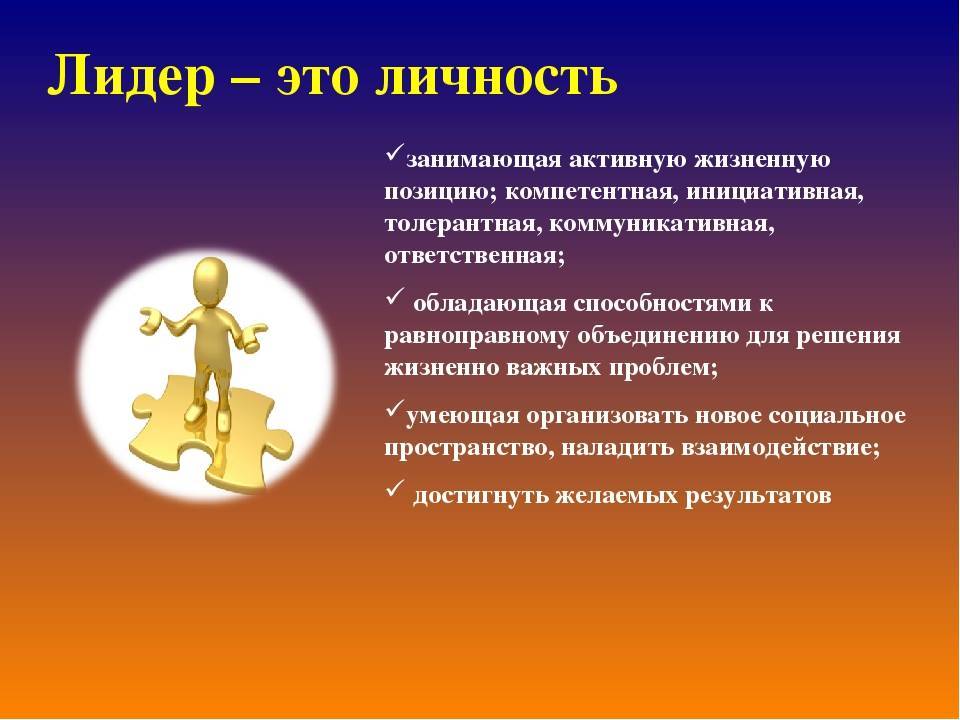 Лидер – это личность

✓занимающая активную жизненную позицию; компетентная, инициативная, толерантная, коммуникативная, ответственная;

✓ обладающая способностями к равноправному объединению для решения жизненно важных проблем;

✓умеющая организовать новое социальное пространство, наладить взаимодействие;

✓ достигнуть желаемых результатов